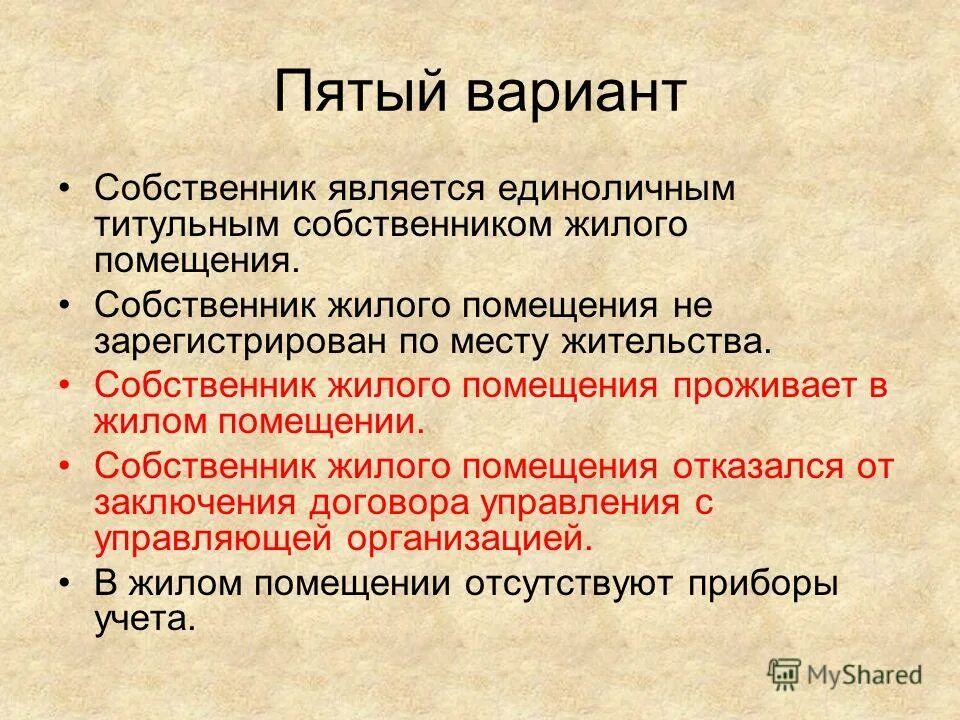 Пятый вариант

• Собственник является единоличным титульным собственником жилого помещения.
• Собственник жилого помещения не зарегистрирован по месту жительства.
• Собственник жилого помещения проживает в жилом помещении.
• Собственник жилого помещения отказался от заключения договора управления с управляющей организацией.
• В жилом помещении отсутствуют приборы учета.

MyShared